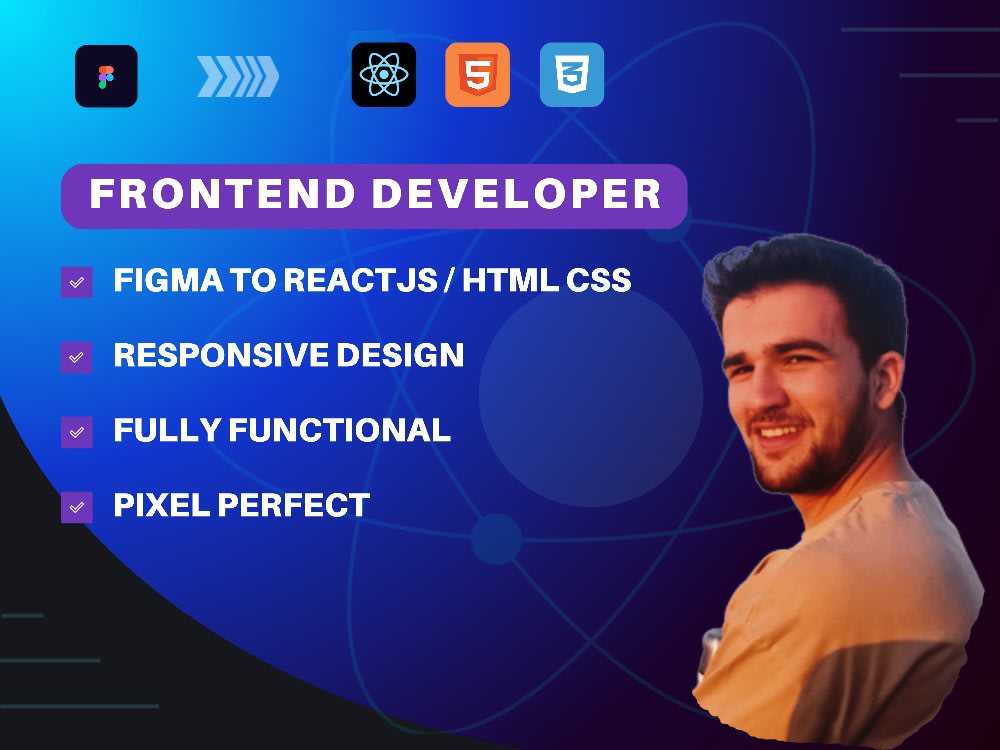 FRONTEND DEVELOPER

☑ FIGMA TO REACTJS / HTML CSS

☑ RESPONSIVE DESIGN

☑ FULLY FUNCTIONAL

☑ PIXEL PERFECT